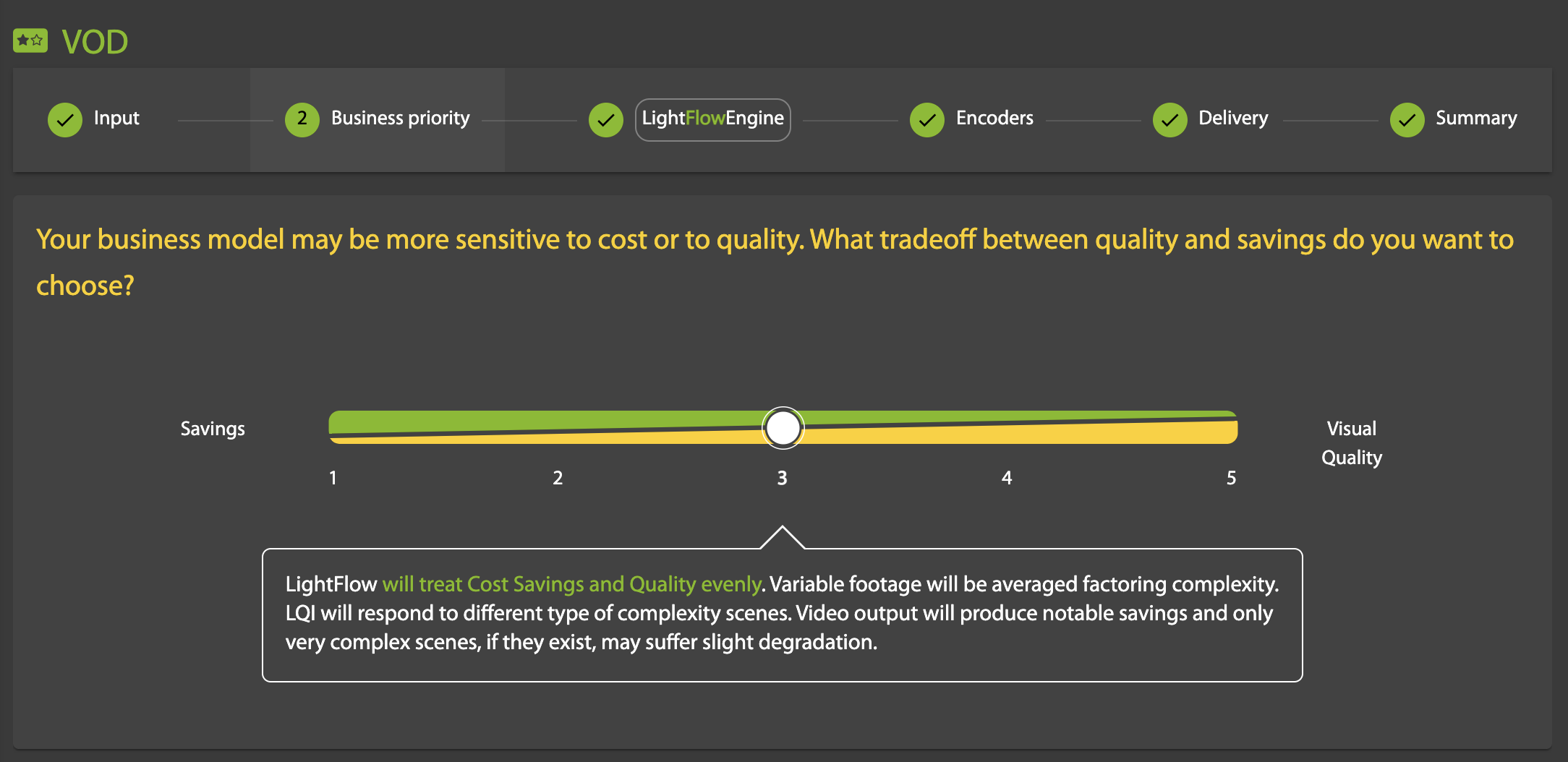 VOD

Input

2 Business priority

LightFlowEngine

Encoders

Delivery

Summary

Your business model may be more sensitive to cost or to quality. What tradeoff between quality and savings do you want to choose?

Savings

Visual Quality

1 2 3 4 5

LightFlow will treat Cost Savings and Quality evenly. Variable footage will be averaged factoring complexity. LQI will respond to different type of complexity scenes. Video output will produce notable savings and only very complex scenes, if they exist, may suffer slight degradation.